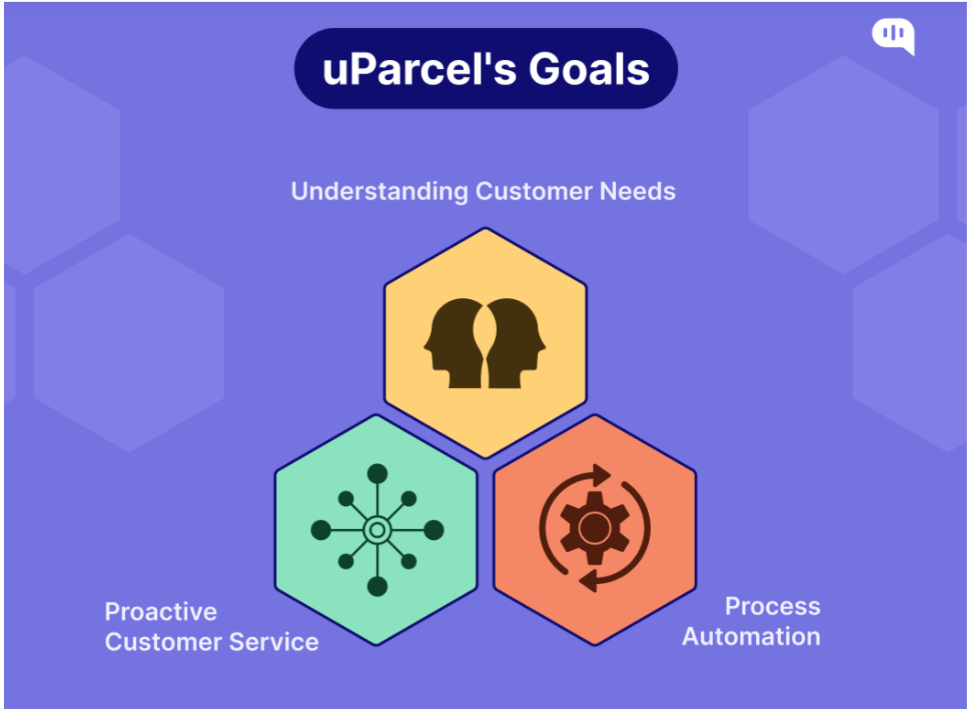 uParcel's Goals

Understanding Customer Needs

Proactive Customer Service

Process Automation